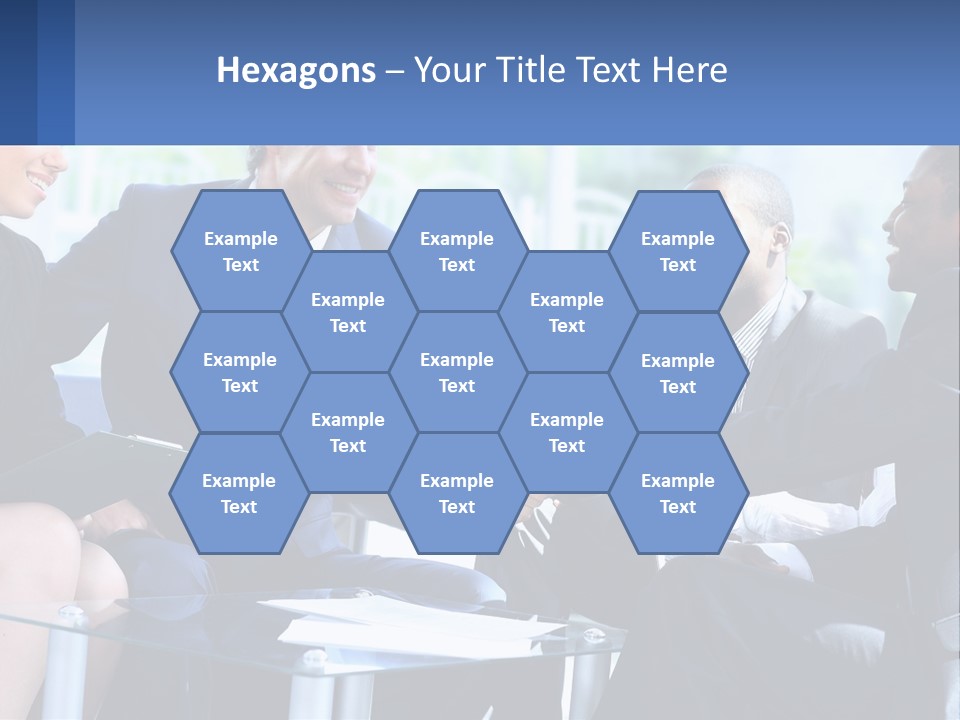 Hexagons – Your Title Text Here

Example Text

Example Text

Example Text

Example Text

Example Text

Example Text

Example Text

Example Text

Example Text

Example Text

Example Text

Example Text

Example Text